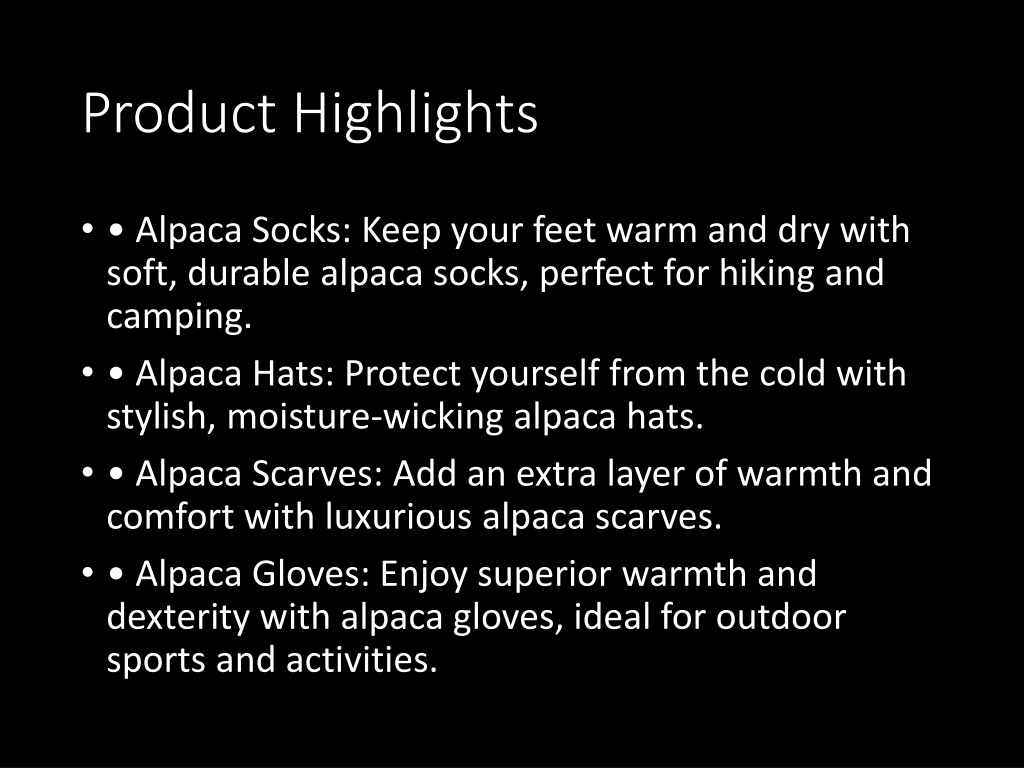 Product Highlights

• • Alpaca Socks: Keep your feet warm and dry with soft, durable alpaca socks, perfect for hiking and camping.

• • Alpaca Hats: Protect yourself from the cold with stylish, moisture-wicking alpaca hats.

• • Alpaca Scarves: Add an extra layer of warmth and comfort with luxurious alpaca scarves.

• • Alpaca Gloves: Enjoy superior warmth and dexterity with alpaca gloves, ideal for outdoor sports and activities.